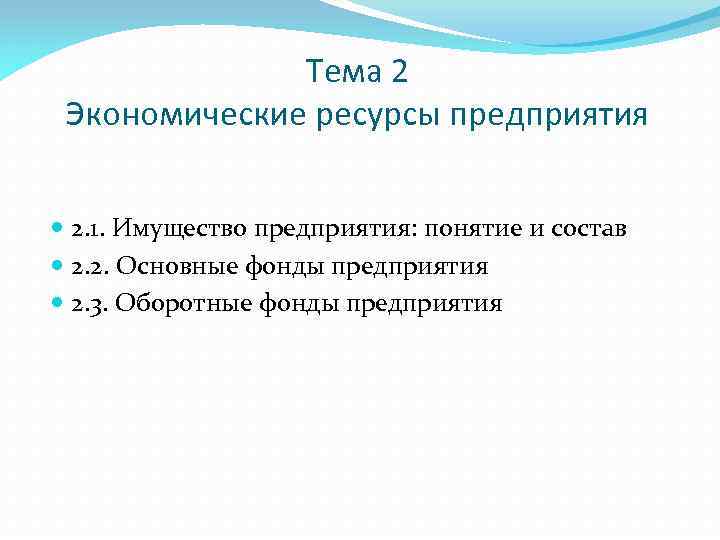 Тема 2
Экономические ресурсы предприятия

2.1. Имущество предприятия: понятие и состав
2.2. Основные фонды предприятия
2.3. Оборотные фонды предприятия